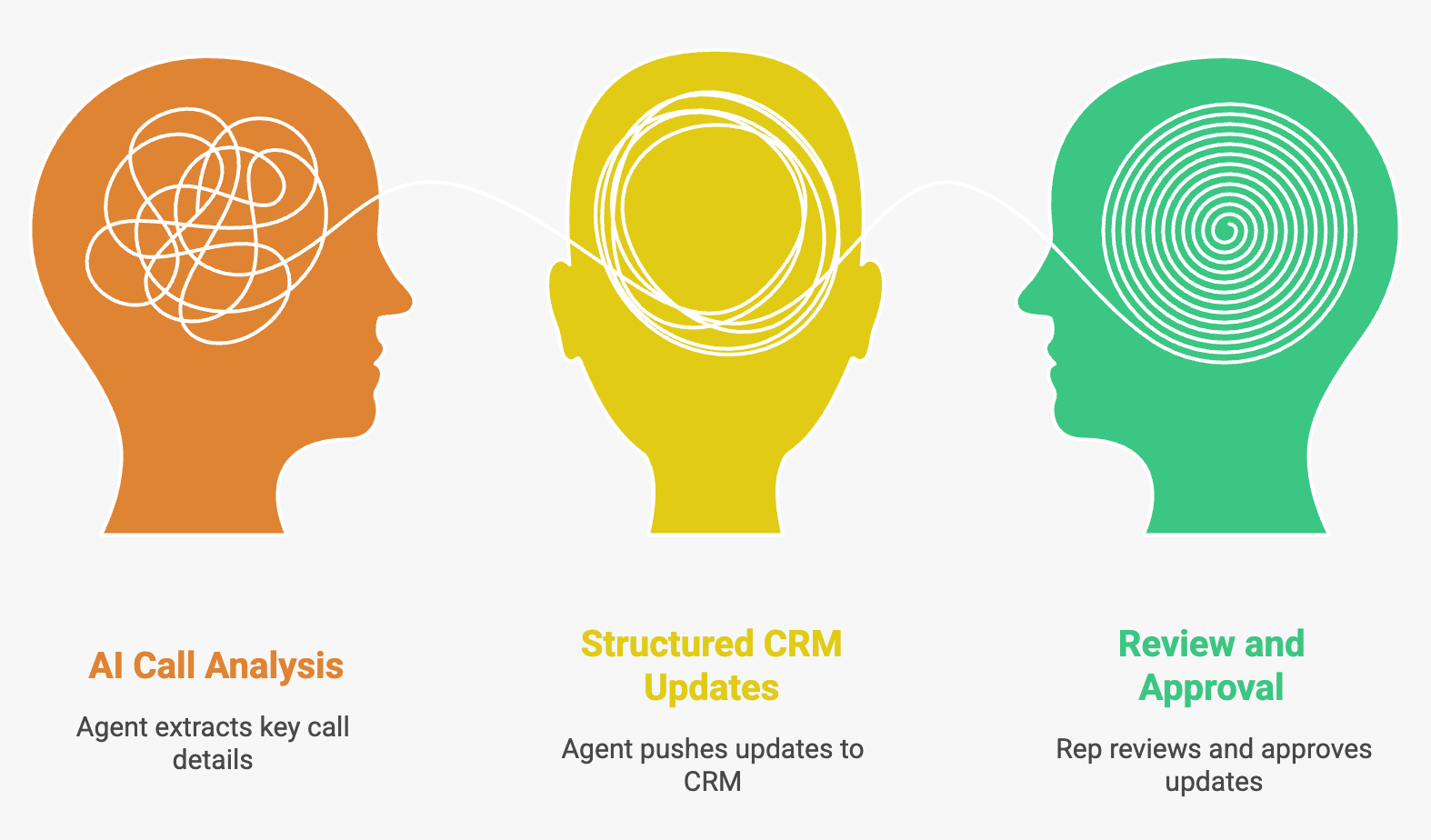 AI Call Analysis

Agent extracts key call details

Structured CRM Updates

Agent pushes updates to CRM

Review and Approval

Rep reviews and approves updates